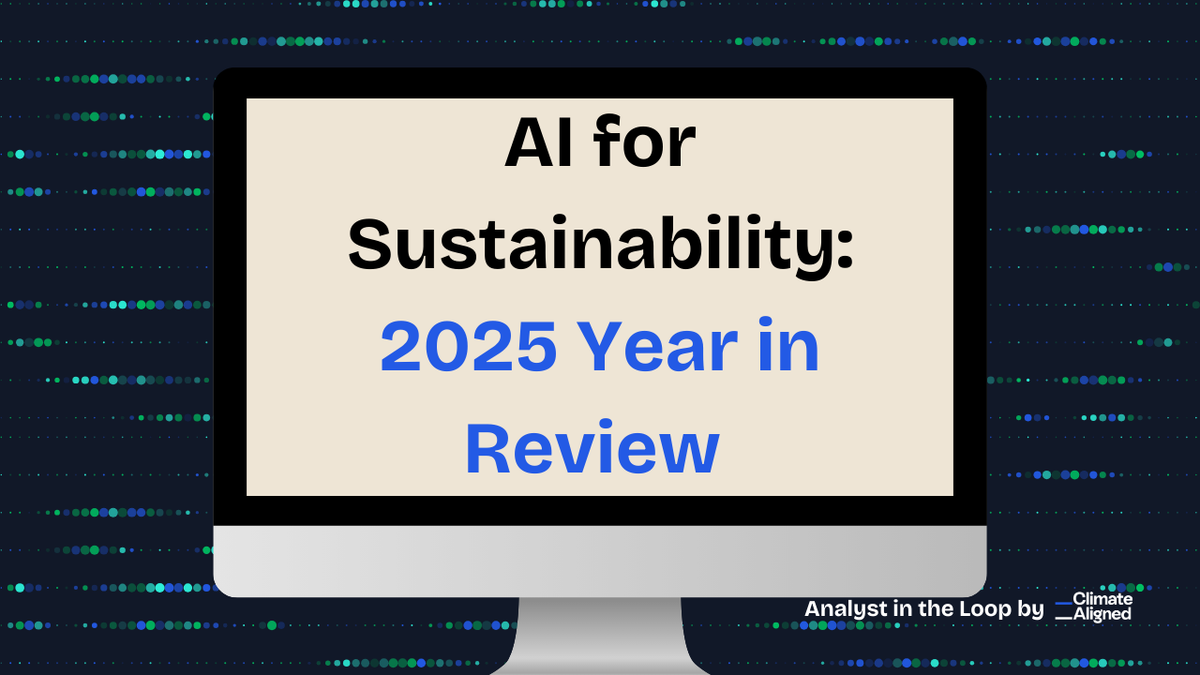 AI for Sustainability: 2025 Year in Review

Analyst in the Loop by Climate Aligned